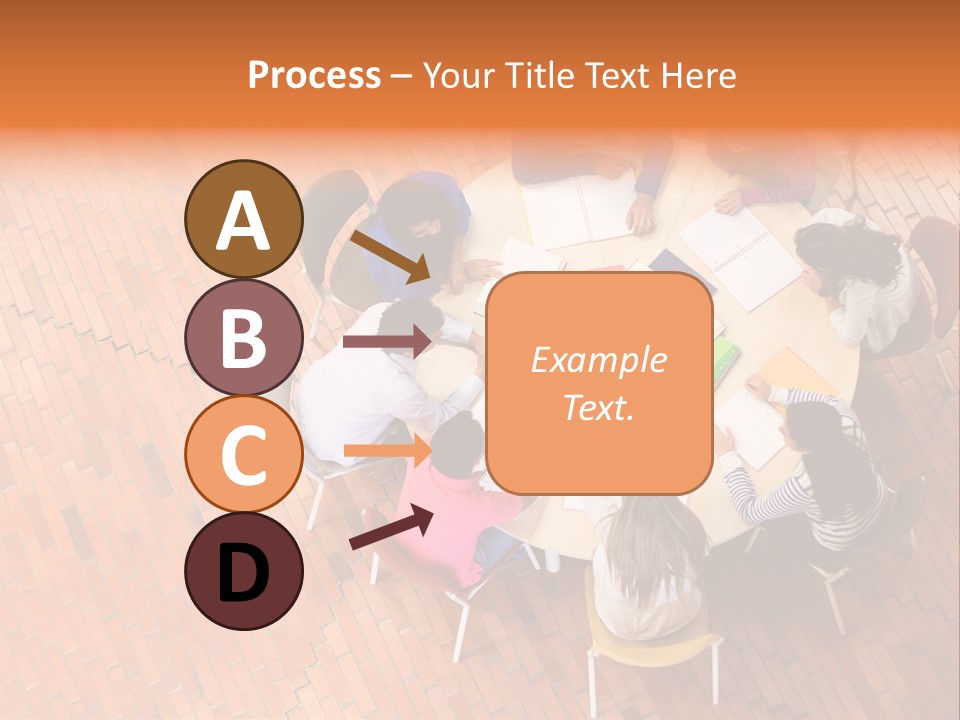 Process – Your Title Text Here

A

B

C

D

Example Text.